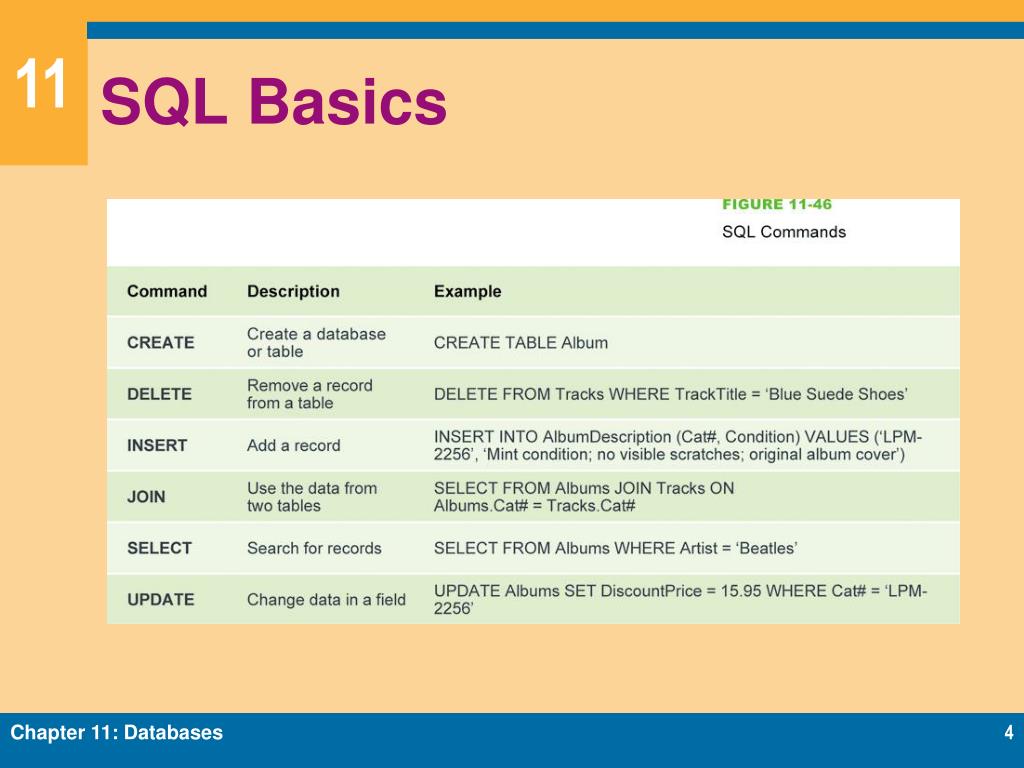 11

SQL Basics

FIGURE 11-46
SQL Commands

| Command | Description | Example |
|---|---|---|
| CREATE | Create a database or table | CREATE TABLE Album |
| DELETE | Remove a record from a table | DELETE FROM Tracks WHERE TrackTitle = ‘Blue Suede Shoes’ |
| INSERT | Add a record | INSERT INTO AlbumDescription (Cat#, Condition) VALUES (‘LPM-2256’, ‘Mint condition; no visible scratches; original album cover’) |
| JOIN | Use the data from two tables | SELECT FROM Albums JOIN Tracks ON Albums.Cat# = Tracks.Cat# |
| SELECT | Search for records | SELECT FROM Albums WHERE Artist = ‘Beatles’ |
| UPDATE | Change data in a field | UPDATE Albums SET DiscountPrice = 15.95 WHERE Cat# = ‘LPM-2256’ |

Chapter 11: Databases

4